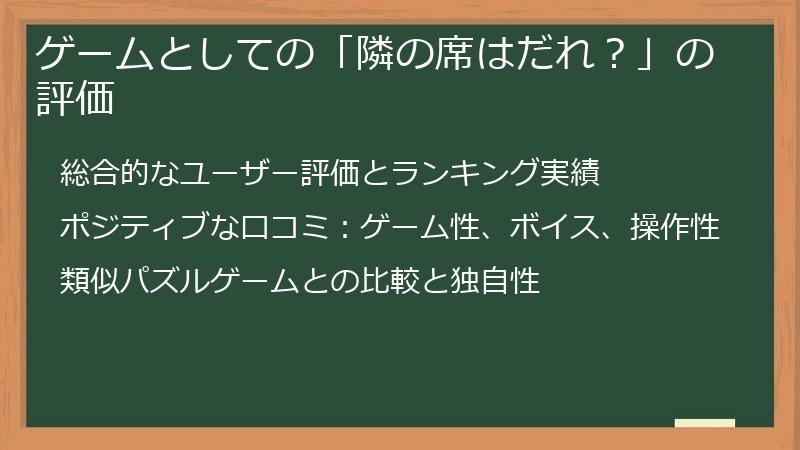 ゲームとしての「隣の席はだれ？」の評価

総合的なユーザー評価とランキング実績

ポジティブな口コミ：ゲーム性、ボイス、操作性

類似パズルゲームとの比較と独自性